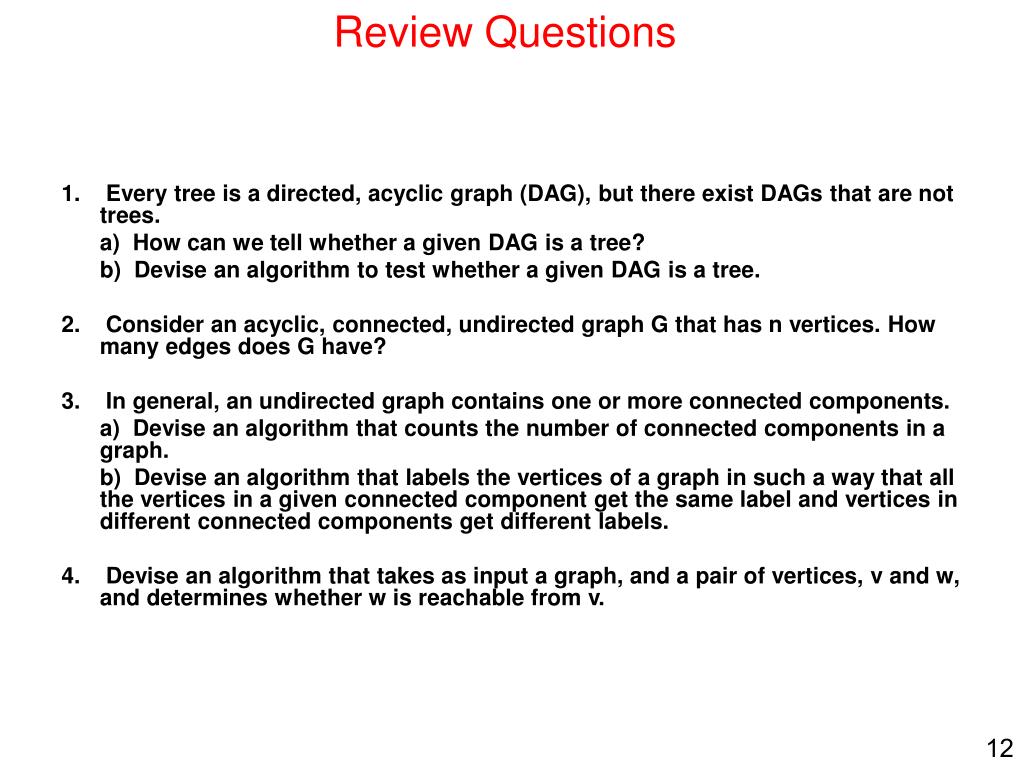 Review Questions

1. Every tree is a directed, acyclic graph (DAG), but there exist DAGs that are not trees.

a) How can we tell whether a given DAG is a tree?

b) Devise an algorithm to test whether a given DAG is a tree.

2. Consider an acyclic, connected, undirected graph G that has n vertices. How many edges does G have?

3. In general, an undirected graph contains one or more connected components.

a) Devise an algorithm that counts the number of connected components in a graph.

b) Devise an algorithm that labels the vertices of a graph in such a way that all the vertices in a given connected component get the same label and vertices in different connected components get different labels.

4. Devise an algorithm that takes as input a graph, and a pair of vertices, v and w, and determines whether w is reachable from v.

12